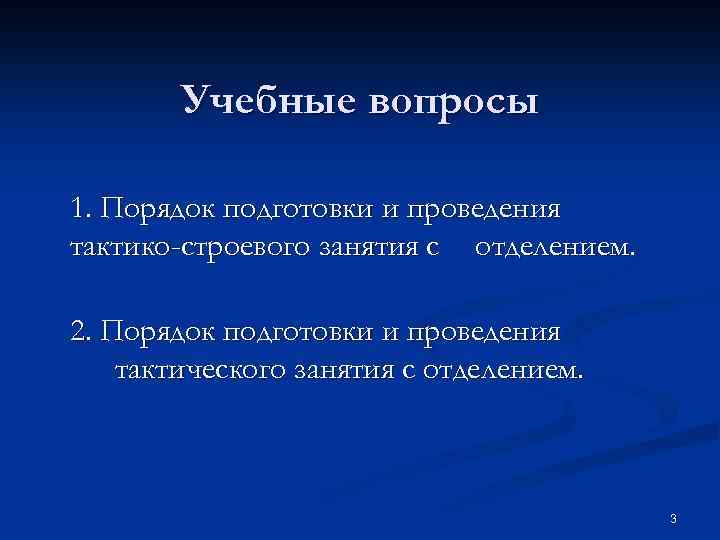 Учебные вопросы

1. Порядок подготовки и проведения тактико-строевого занятия с отделением.

2. Порядок подготовки и проведения тактического занятия с отделением.

3